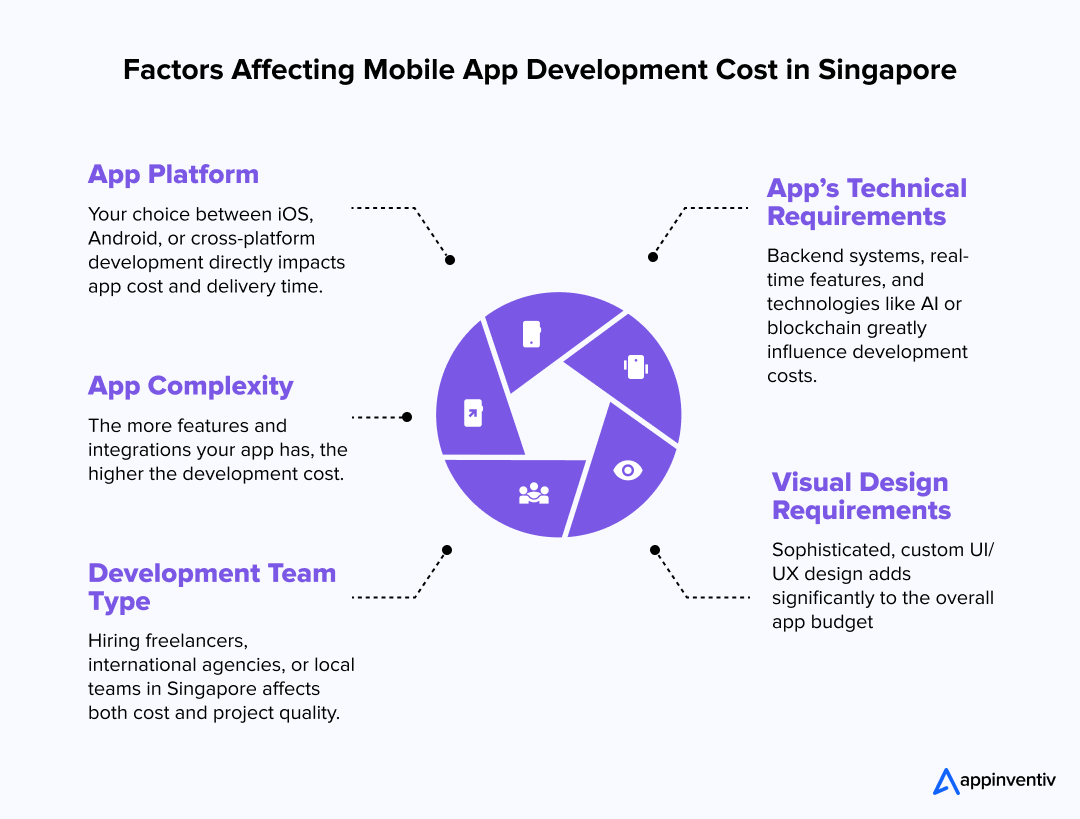 Factors Affecting Mobile App Development Cost in Singapore

App Platform

Your choice between iOS, Android, or cross-platform development directly impacts app cost and delivery time.

App Complexity

The more features and integrations your app has, the higher the development cost.

Development Team Type

Hiring freelancers, international agencies, or local teams in Singapore affects both cost and project quality.

App's Technical Requirements

Backend systems, real-time features, and technologies like AI or blockchain greatly influence development costs.

Visual Design Requirements

Sophisticated, custom UI/UX design adds significantly to the overall app budget

appinventiv